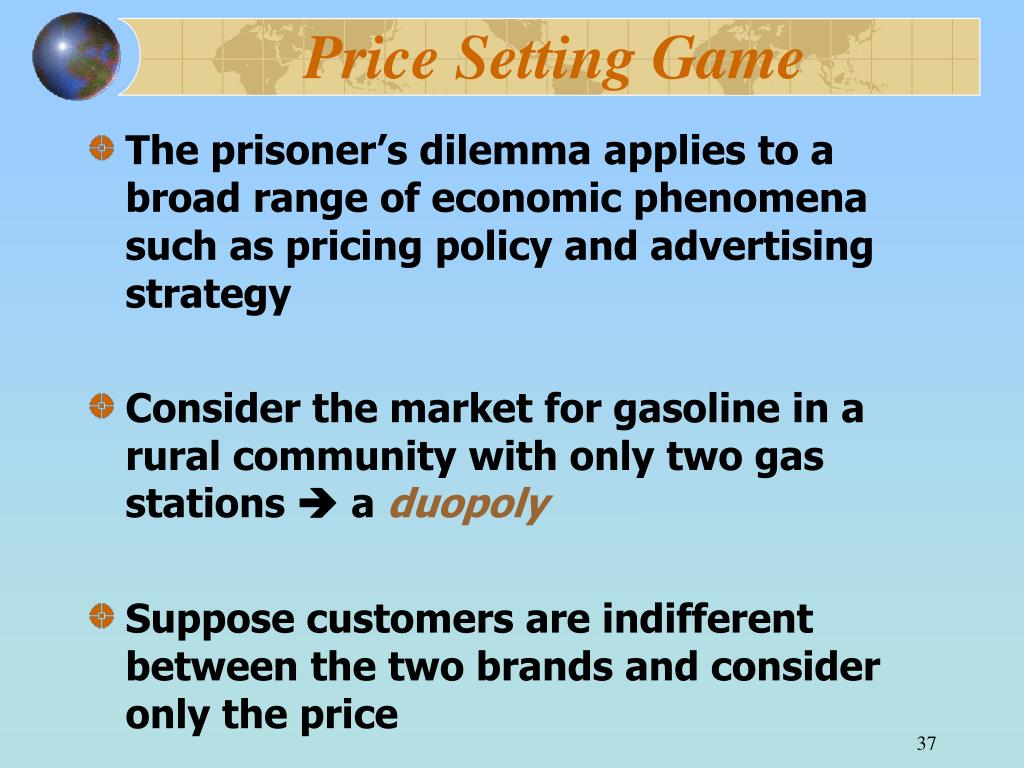 Price Setting Game

The prisoner’s dilemma applies to a broad range of economic phenomena such as pricing policy and advertising strategy

Consider the market for gasoline in a rural community with only two gas stations ➔ a duopoly

Suppose customers are indifferent between the two brands and consider only the price

37